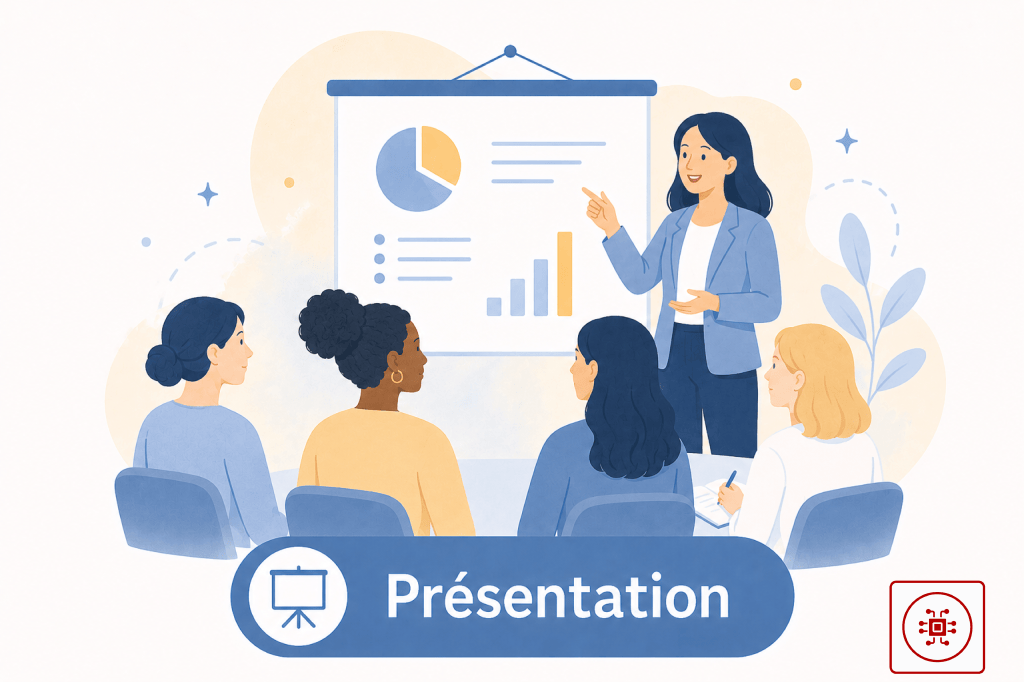 Présentation